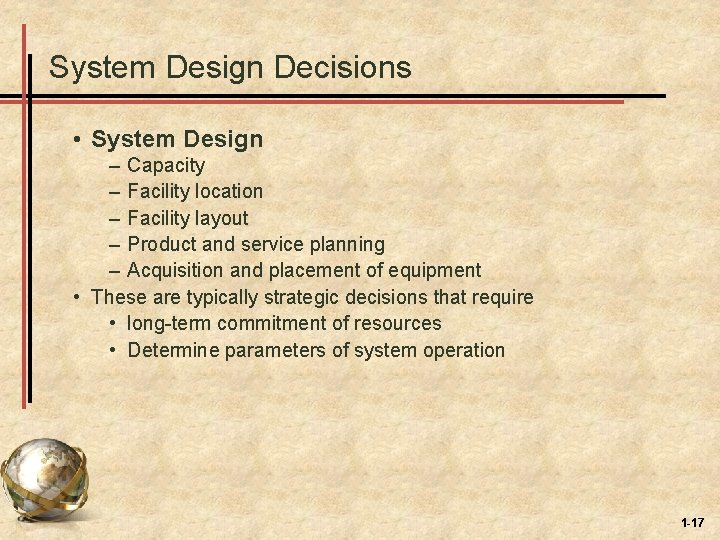 System Design Decisions

• System Design
– Capacity
– Facility location
– Facility layout
– Product and service planning
– Acquisition and placement of equipment
• These are typically strategic decisions that require
• long-term commitment of resources
• Determine parameters of system operation

1-17